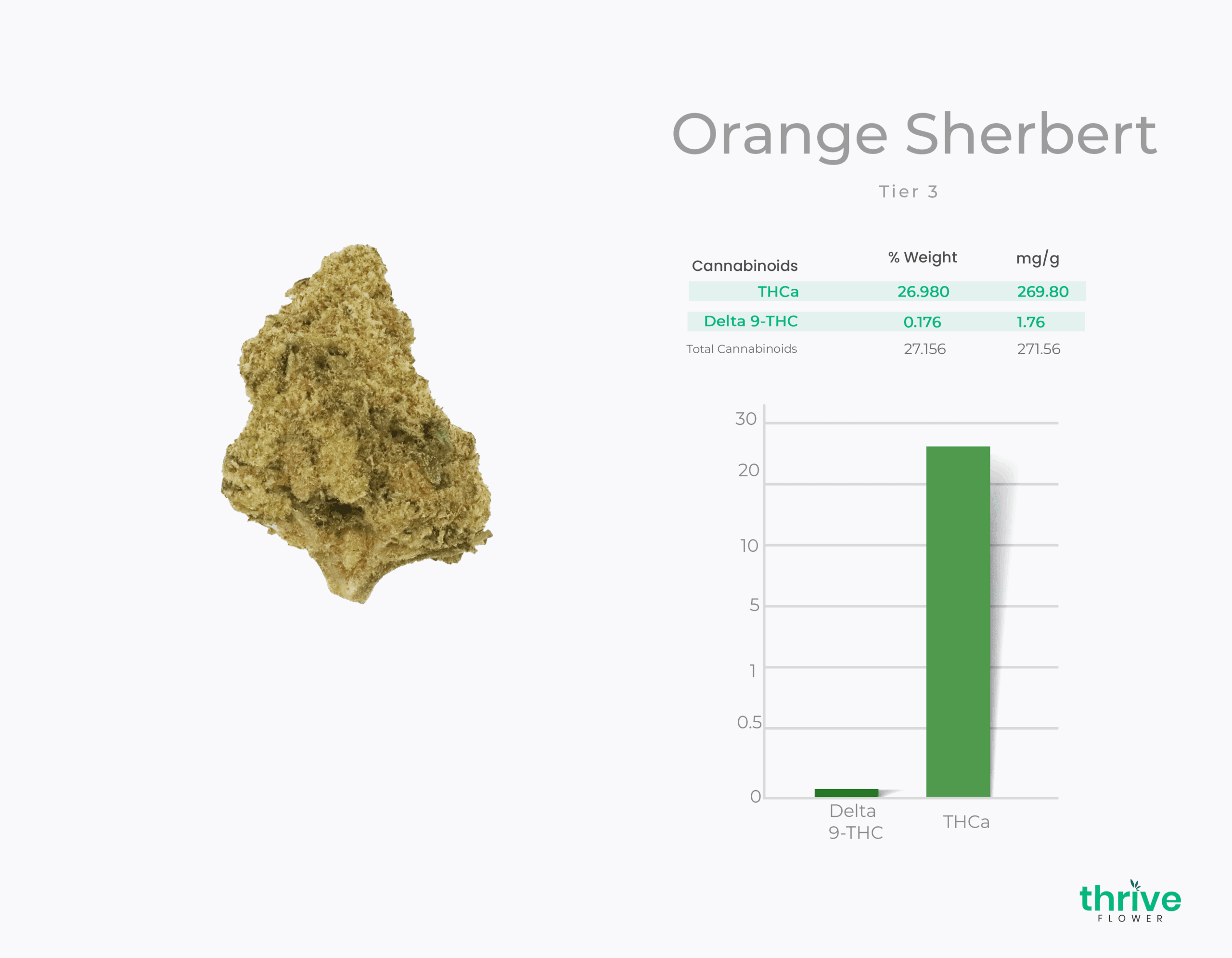 Orange Sherbert

Tier 3

| Cannabinoids | % Weight | mg/g |
|---|---|---|
| THCa | 26.980 | 269.80 |
| Delta 9-THC | 0.176 | 1.76 |
| Total Cannabinoids | 27.156 | 271.56 |

30
20
10
5
1
0.5
0
Delta 9-THC
THCa

thrive
FLOWER